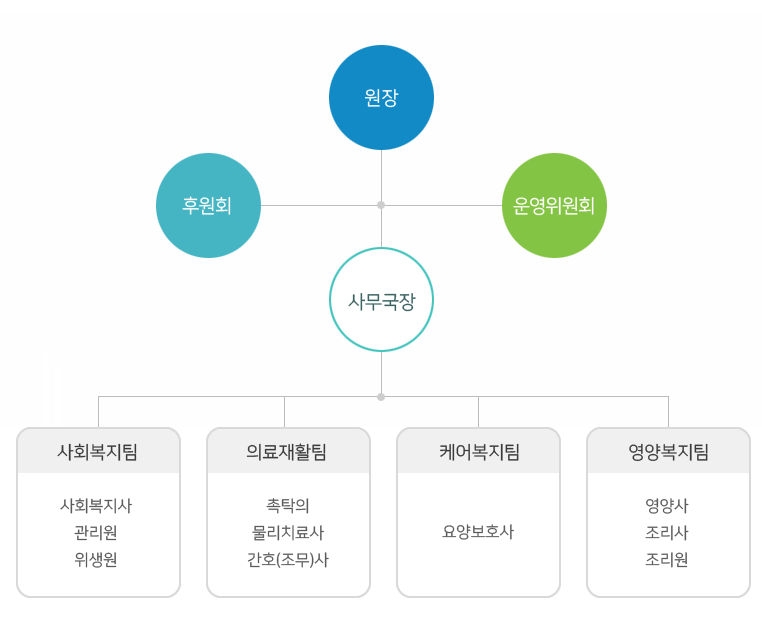 원장

후원회

운영위원회

사무국장

사회복지팀

사회복지사
관리원
위생원

의료재활팀

촉탁의
물리치료사
간호(조무)사

케어복지팀

요양보호사

영양복지팀

영양사
조리사
조리원